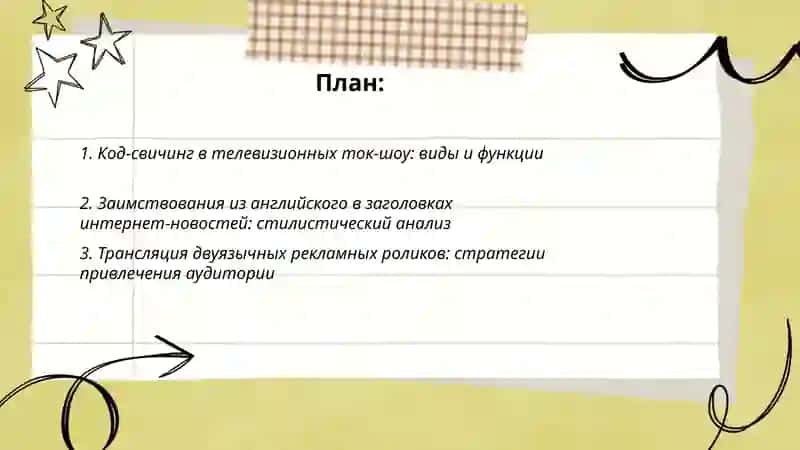 План:

1. Код-свичинг в телевизионных ток-шоу: виды и функции

2. Заимствования из английского в заголовках интернет-новостей: стилистический анализ

3. Трансляция двуязычных рекламных роликов: стратегии привлечения аудитории